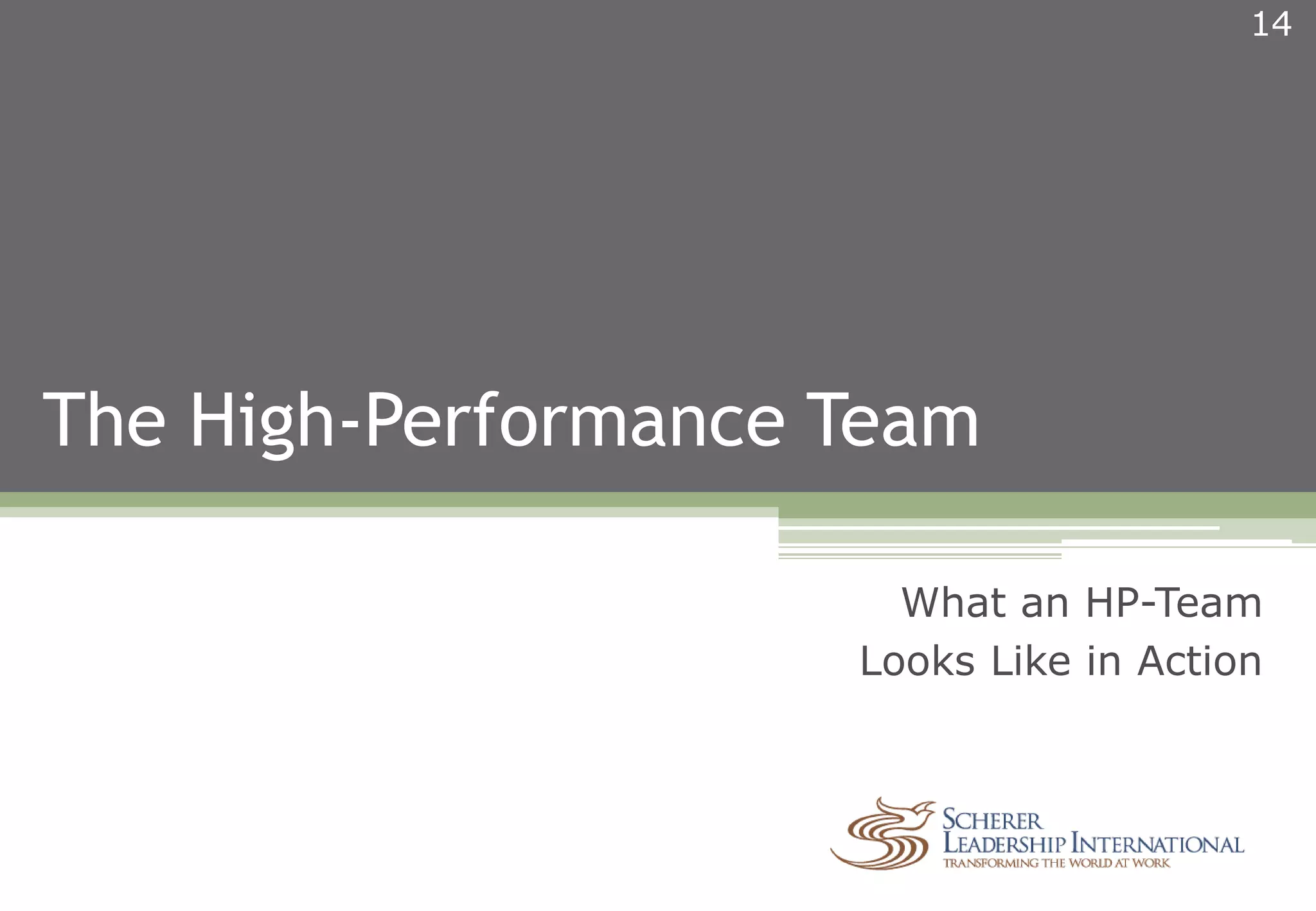 14

The High-Performance Team

What an HP-Team Looks Like in Action

SCHERER
LEADERSHIP INTERNATIONAL
TRANSFORMING THE WORLD AT WORK